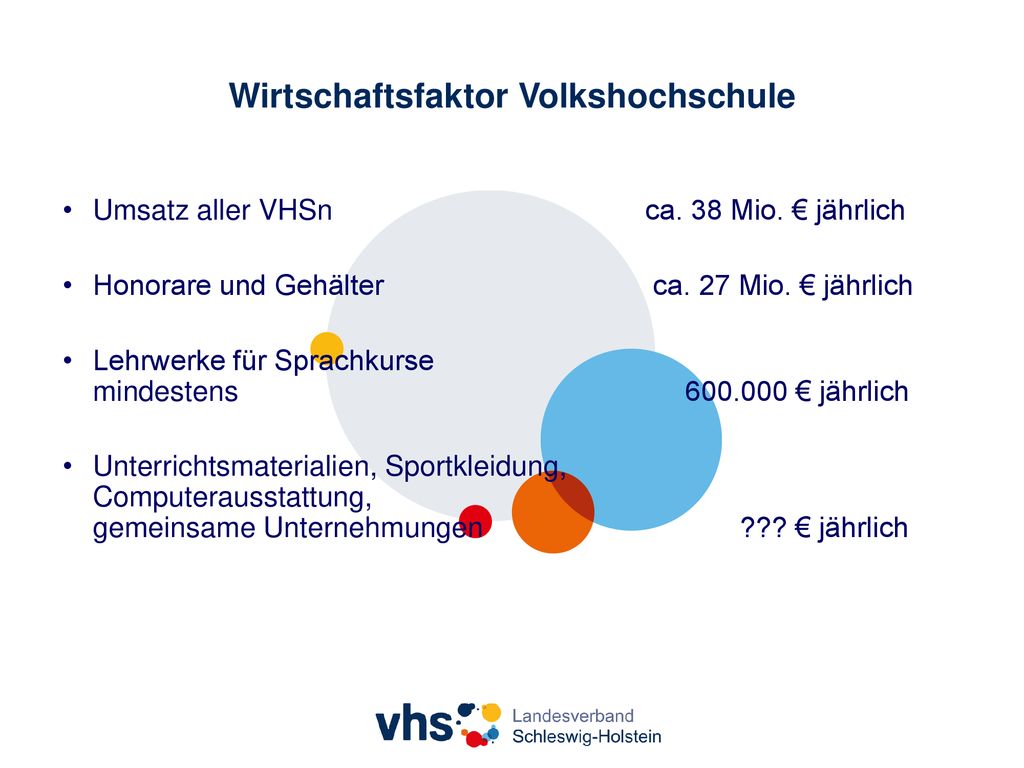 Wirtschaftsfaktor Volkshochschule

• Umsatz aller VHSn ca. 38 Mio. € jährlich

• Honorare und Gehälter ca. 27 Mio. € jährlich

• Lehrwerke für Sprachkurse mindestens 600.000 € jährlich

• Unterrichtsmaterialien, Sportkleidung, Computerausstattung, gemeinsame Unternehmungen ??? € jährlich

vhs Landesverband Schleswig-Holstein